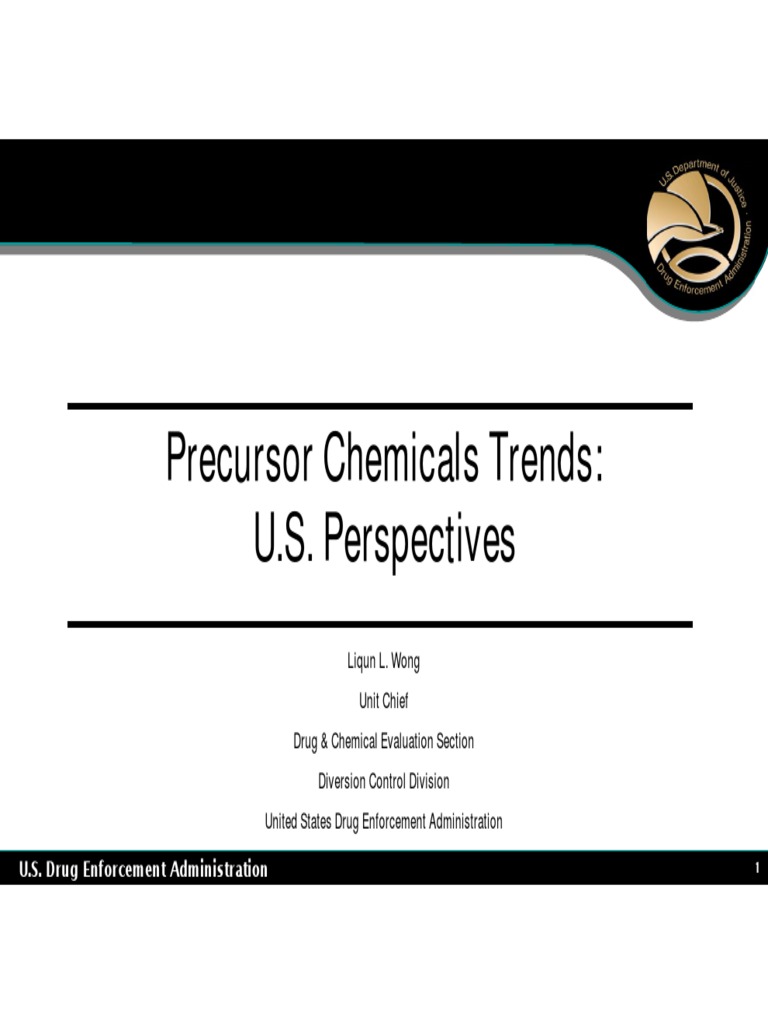 U.S. Department of Justice · Drug Enforcement Administration

Precursor Chemicals Trends: U.S. Perspectives

Liqun L. Wong

Unit Chief

Drug & Chemical Evaluation Section

Diversion Control Division

United States Drug Enforcement Administration

U.S. Drug Enforcement Administration

1